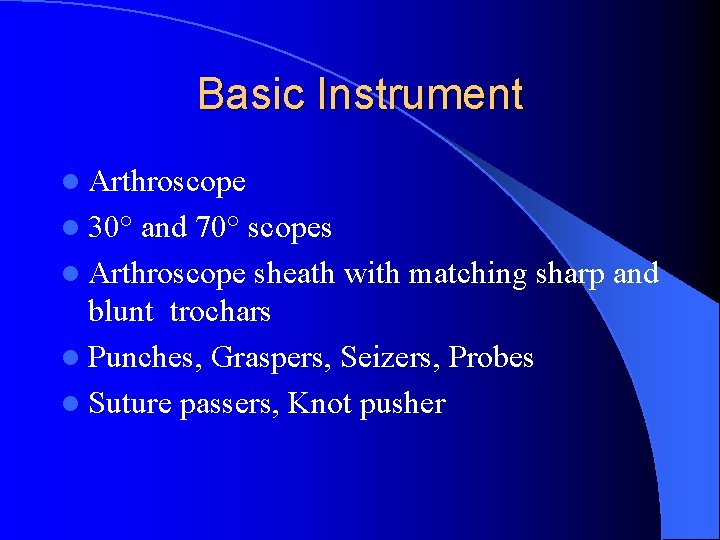 Basic Instrument

- Arthroscope
- 30° and 70° scopes
- Arthroscope sheath with matching sharp and blunt trochars
- Punches, Graspers, Seizers, Probes
- Suture passers, Knot pusher